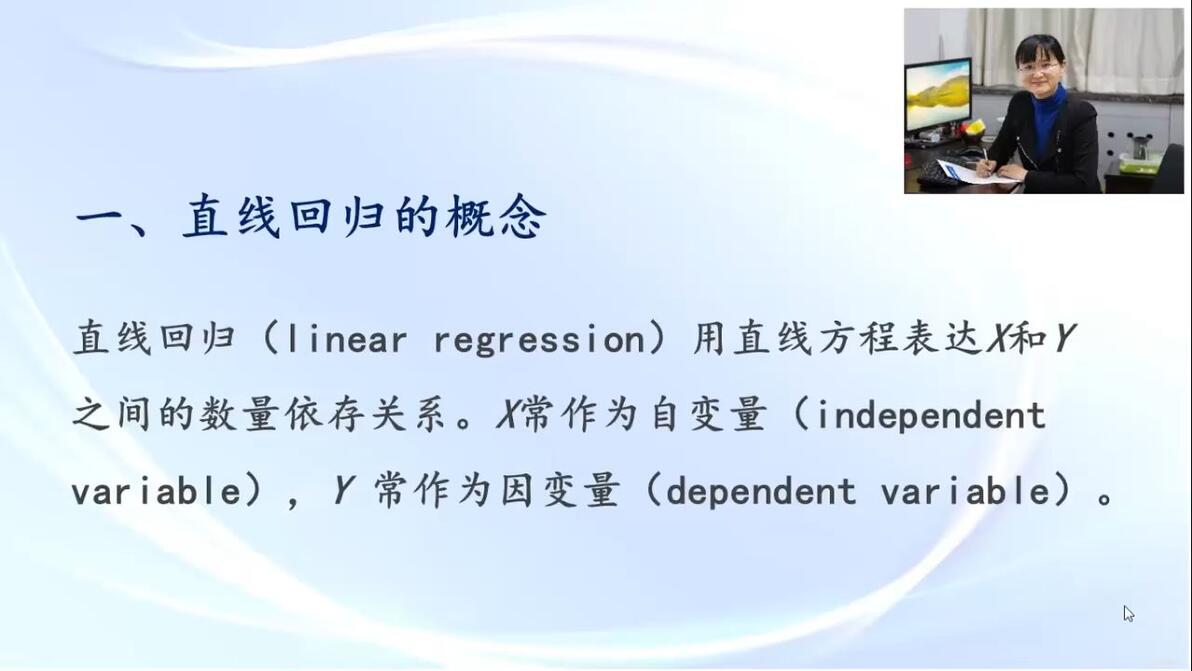 一、直线回归的概念

直线回归（linear regression）用直线方程表达$X$和$Y$之间的数量依存关系。$X$常作为自变量（independent variable），$Y$ 常作为因变量（dependent variable）。